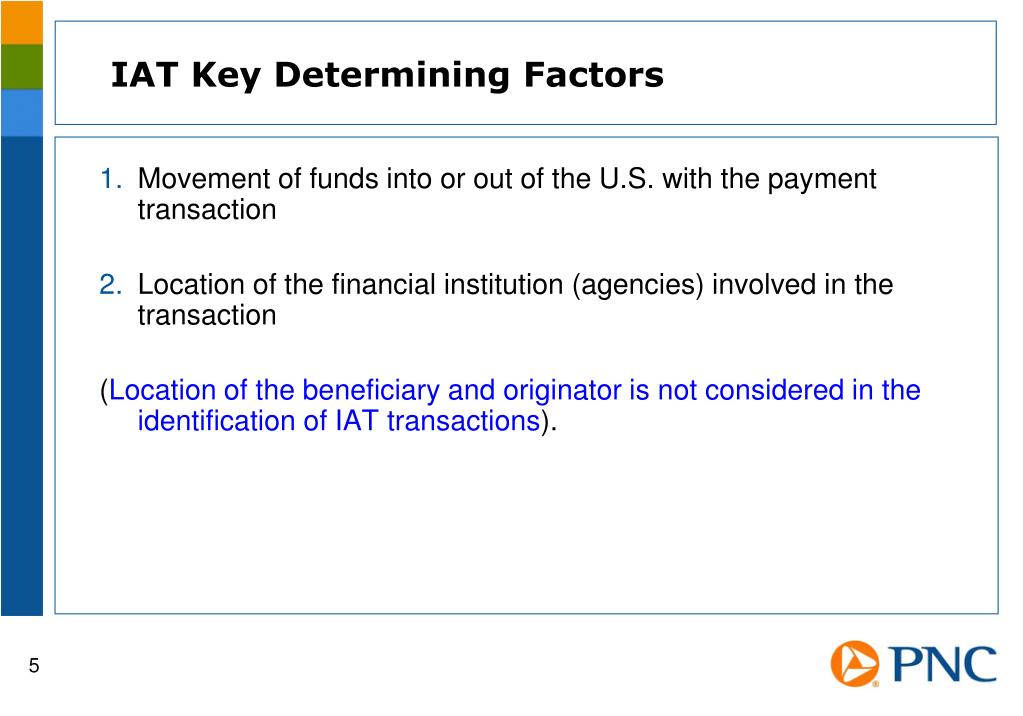 IAT Key Determining Factors

1. Movement of funds into or out of the U.S. with the payment transaction

2. Location of the financial institution (agencies) involved in the transaction

(Location of the beneficiary and originator is not considered in the identification of IAT transactions).

5

PNC